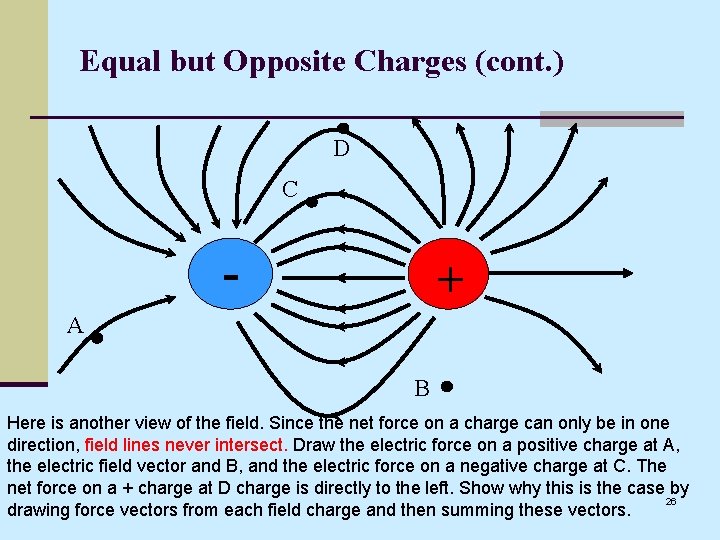 Equal but Opposite Charges (cont.)

D

C

-

+

A

B

Here is another view of the field. Since the net force on a charge can only be in one direction, field lines never intersect. Draw the electric force on a positive charge at A, the electric field vector and B, and the electric force on a negative charge at C. The net force on a + charge at D charge is directly to the left. Show why this is the case by drawing force vectors from each field charge and then summing these vectors.

26